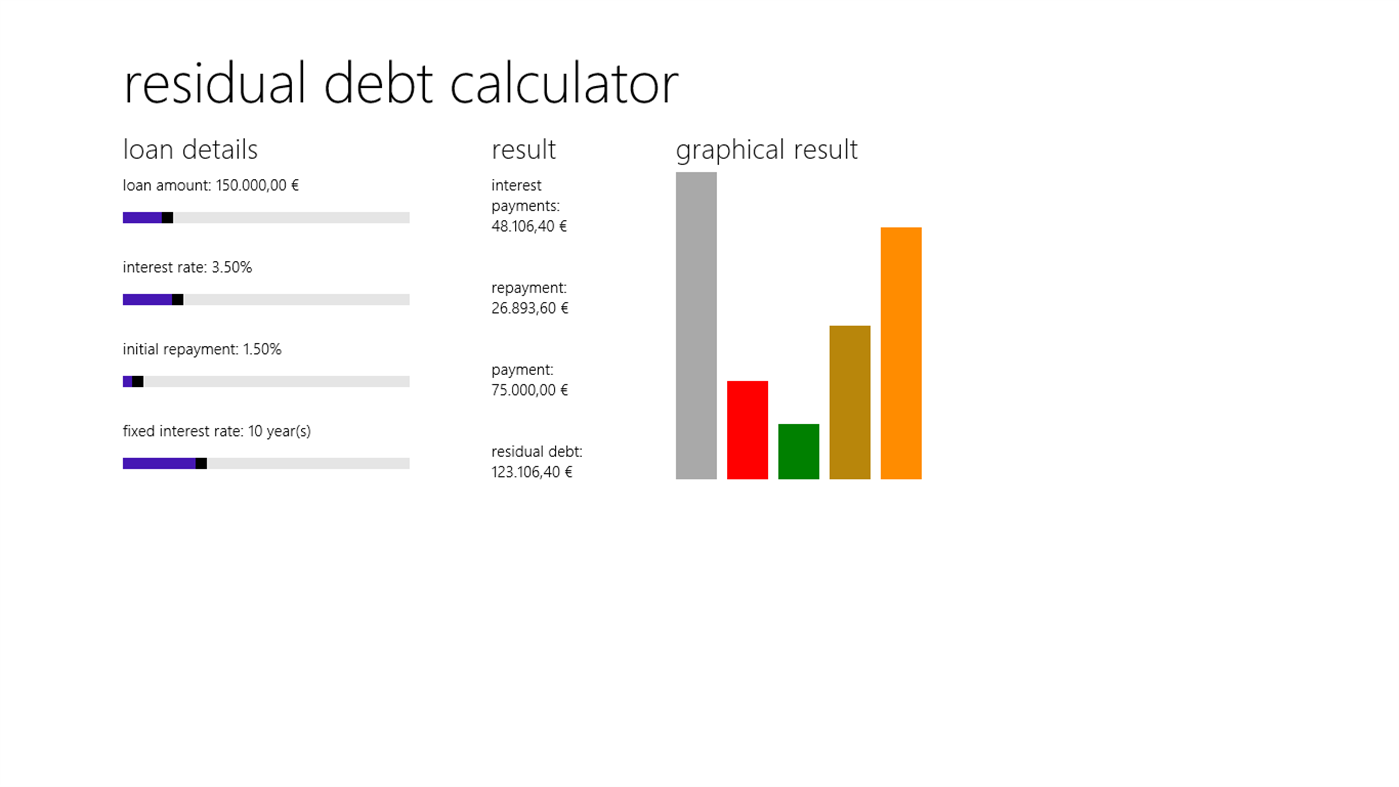 residual debt calculator

loan details

loan amount: 150.000,00 €

interest rate: 3.50%

initial repayment: 1.50%

fixed interest rate: 10 year(s)

result

interest payments: 48.106,40 €

repayment: 26.893,60 €

payment: 75.000,00 €

residual debt: 123.106,40 €

graphical result